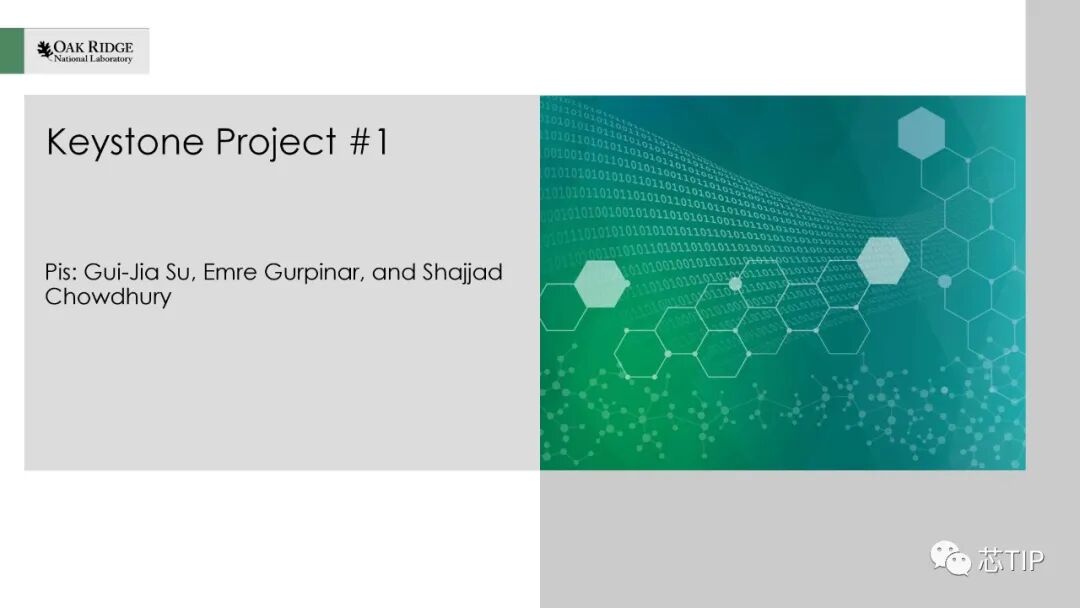 OAK RIDGE
National Laboratory

Keystone Project #1

Pis: Gui-Jia Su, Emre Gurpinar, and Shajjad Chowdhury

芯TIP